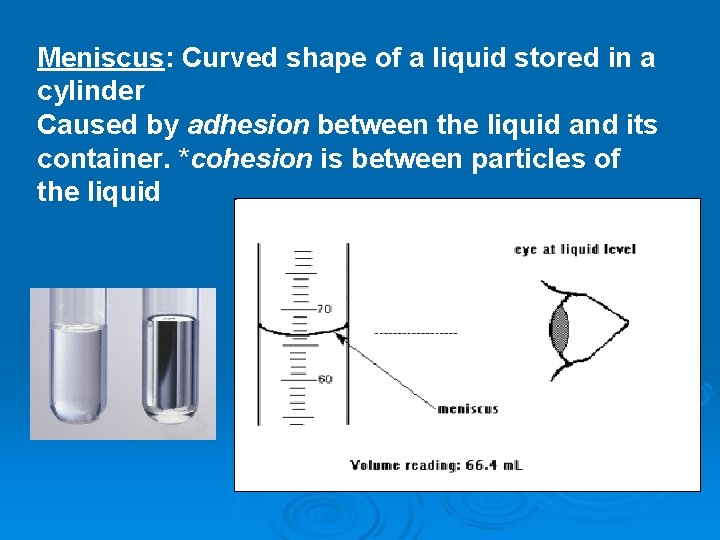 Meniscus: Curved shape of a liquid stored in a cylinder
Caused by adhesion between the liquid and its container. *cohesion is between particles of the liquid

eye at liquid level

70

60

meniscus

Volume reading: 66.4 mL